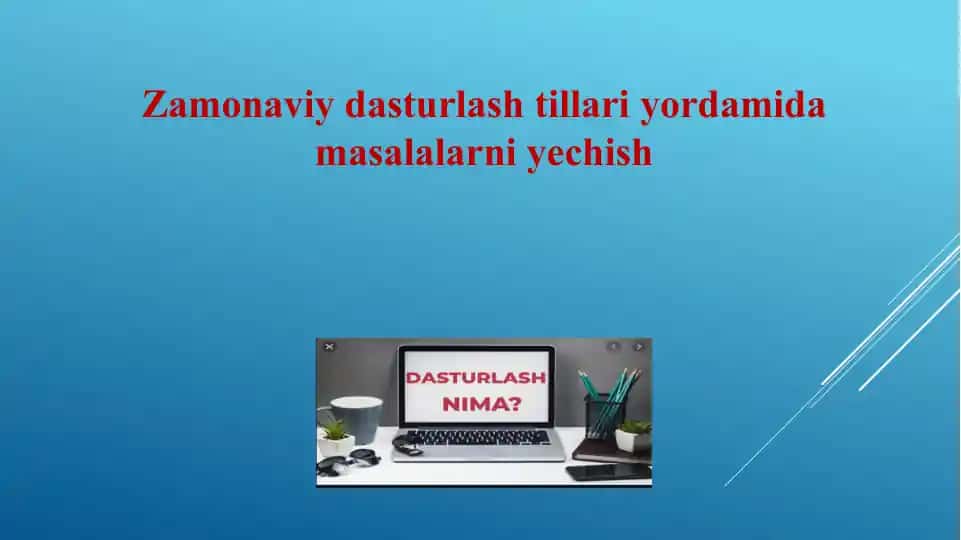 Zamonaviy dasturlash tillari yordamida masalalarni yechish

DASTURLASH NIMA?